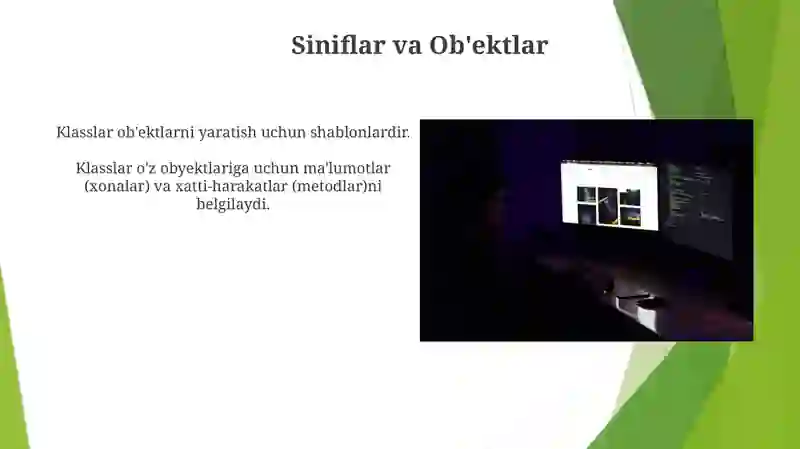 Siniflar va Ob'ektlar

Klasslar ob'ektlarni yaratish uchun shablonlardir.

Klasslar o'z obyektlariga uchun ma'lumotlar (xonalar) va xatti-harakatlar (metodlar)ni belgilaydi.